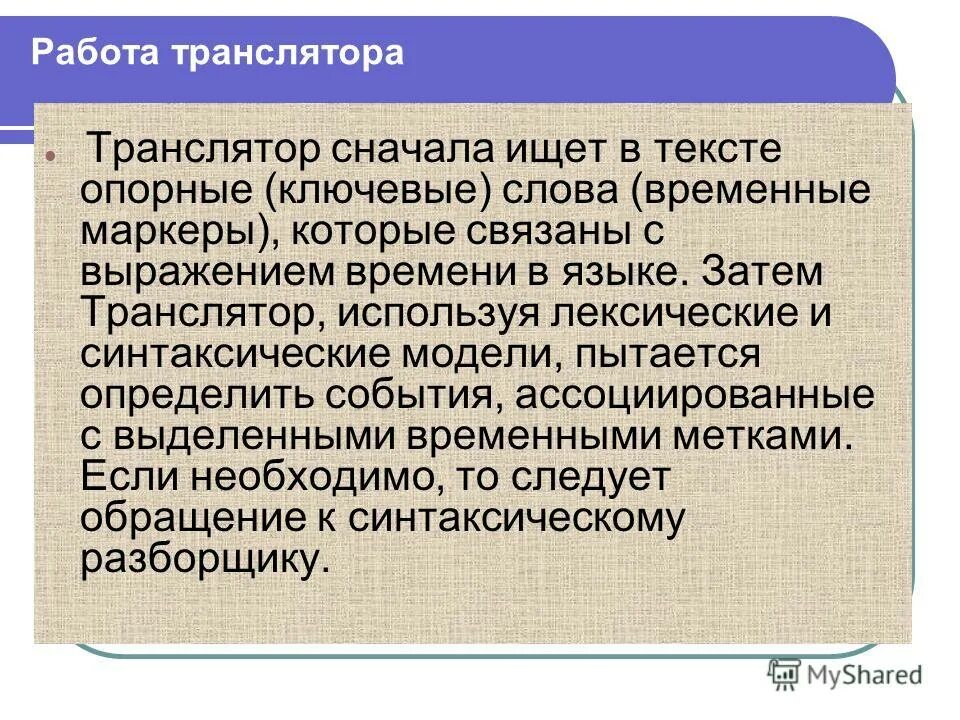 Работа транслятора

Транслятор сначала ищет в тексте опорные (ключевые) слова (временные маркеры), которые связаны с выражением времени в языке. Затем Транслятор, используя лексические и синтаксические модели, пытается определить события, ассоциированные с выделенными временными метками. Если необходимо, то следует обращение к синтаксическому разборщику.

MyShared